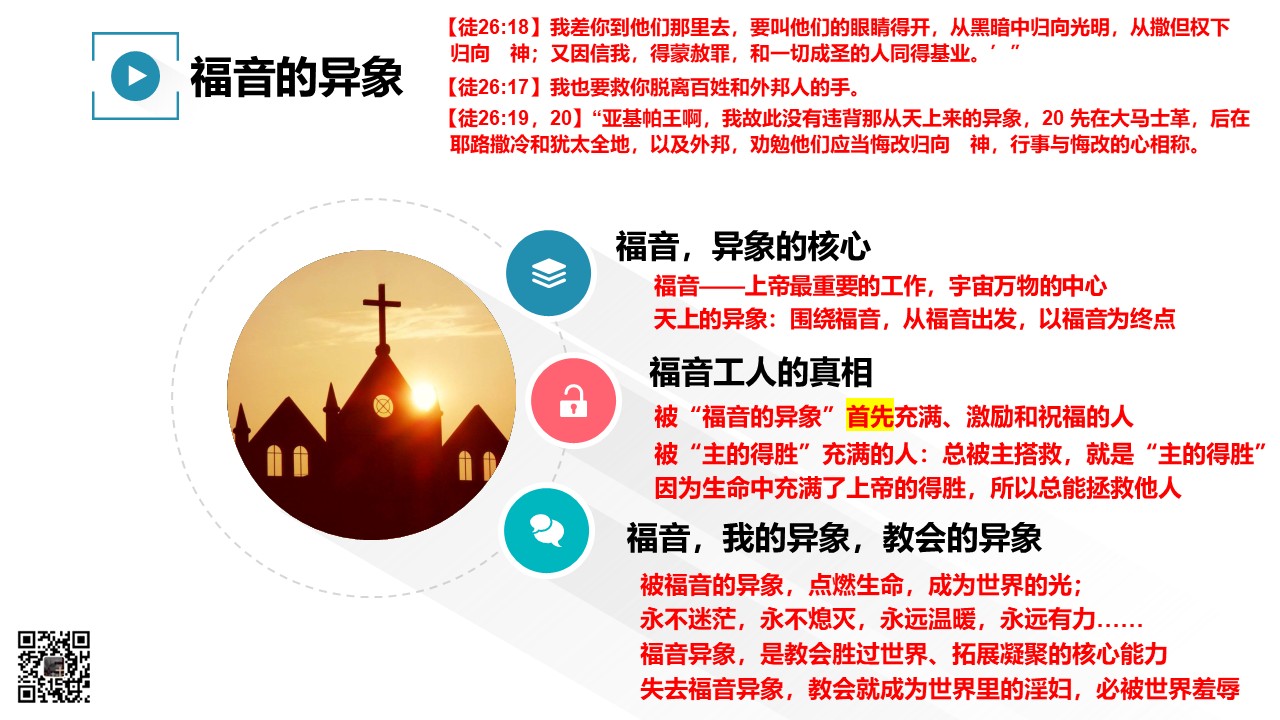 福音的异象

【徒26:18】我差你到他们那里去，要叫他们的眼睛得开，从黑暗中归向光明，从撒但权下归向　神；又因信我，得蒙赦罪，和一切成圣的人同得基业。’”

【徒26:17】我也要救你脱离百姓和外邦人的手。

【徒26:19，20】“亚基帕王啊，我故此没有违背那从天上来的异象，20 先在大马士革，后在耶路撒冷和犹太全地，以及外邦，劝勉他们应当悔改归向　神，行事与悔改的心相称。

福音，异象的核心

福音——上帝最重要的工作，宇宙万物的中心
天上的异象：围绕福音，从福音出发，以福音为终点

福音工人的真相

被“福音的异象”首先充满、激励和祝福的人
被“主的得胜”充满的人：总被主搭救，就是“主的得胜”
因为生命中充满了上帝的得胜，所以总能拯救他人

福音，我的异象，教会的异象

被福音的异象，点燃生命，成为世界的光；
永不迷茫，永不熄灭，永远温暖，永远有力……
福音异象，是教会胜过世界、拓展凝聚的核心能力
失去福音异象，教会就成为世界里的淫妇，必被世界羞辱